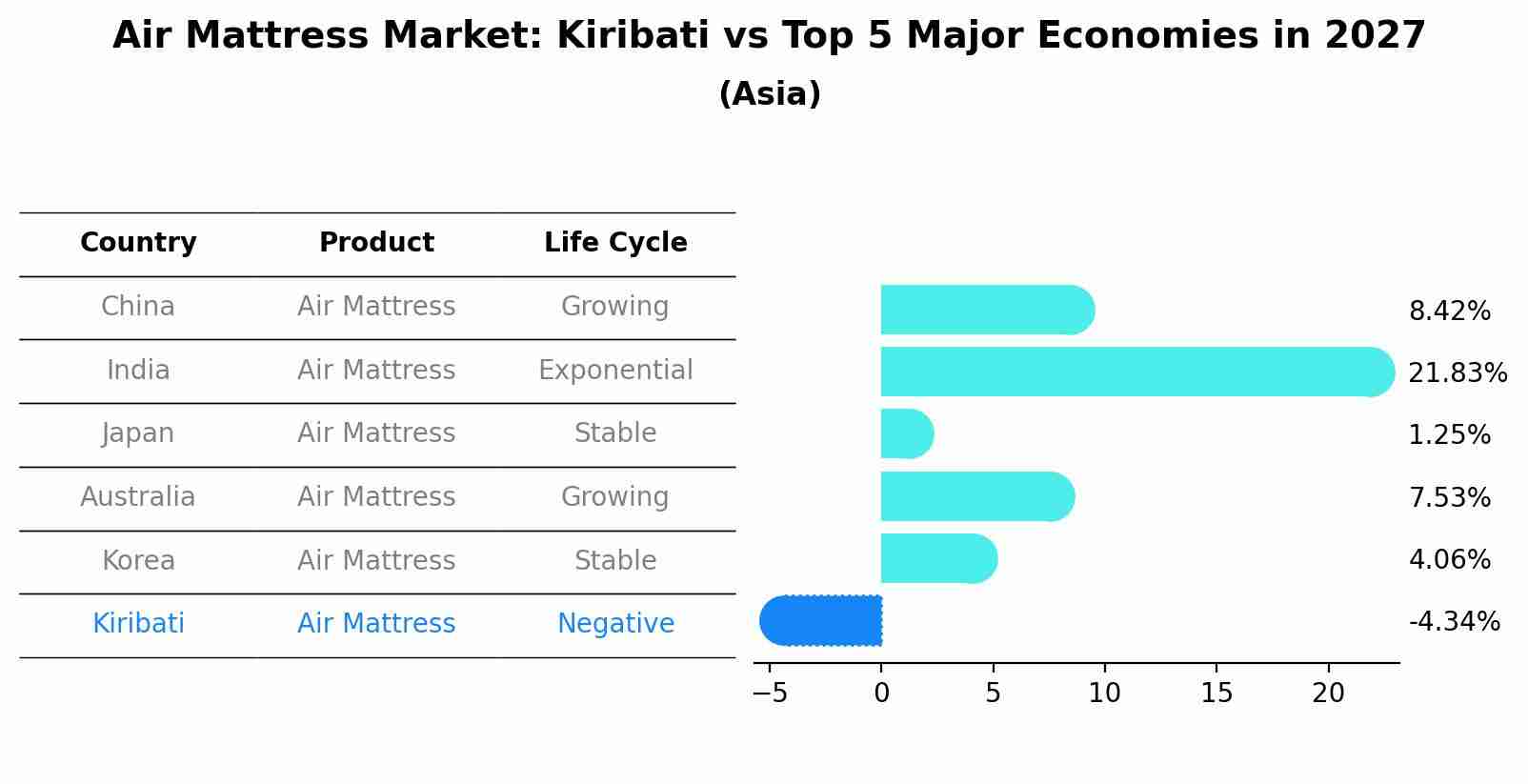 Air Mattress Market: Kiribati vs Top 5 Major Economies in 2027
(Asia)

| Country | Product | Life Cycle |
|---|---|---|
| China | Air Mattress | Growing |
| India | Air Mattress | Exponential |
| Japan | Air Mattress | Stable |
| Australia | Air Mattress | Growing |
| Korea | Air Mattress | Stable |
| Kiribati | Air Mattress | Negative |

8.42%
21.83%
1.25%
7.53%
4.06%
-4.34%

−5 0 5 10 15 20